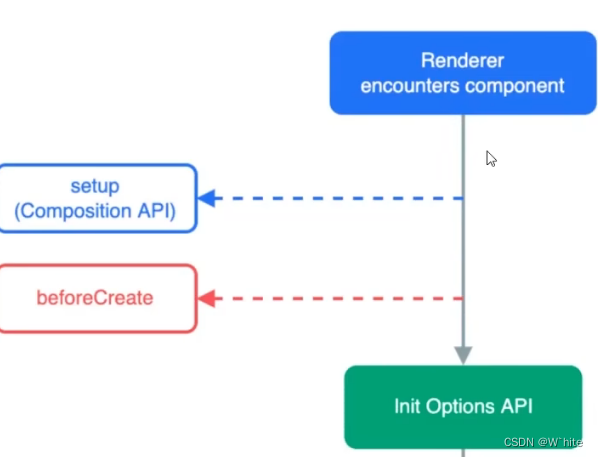 Renderer encounters component

setup
(Composition API)

beforeCreate

Init Options API

CSDN @W`hite